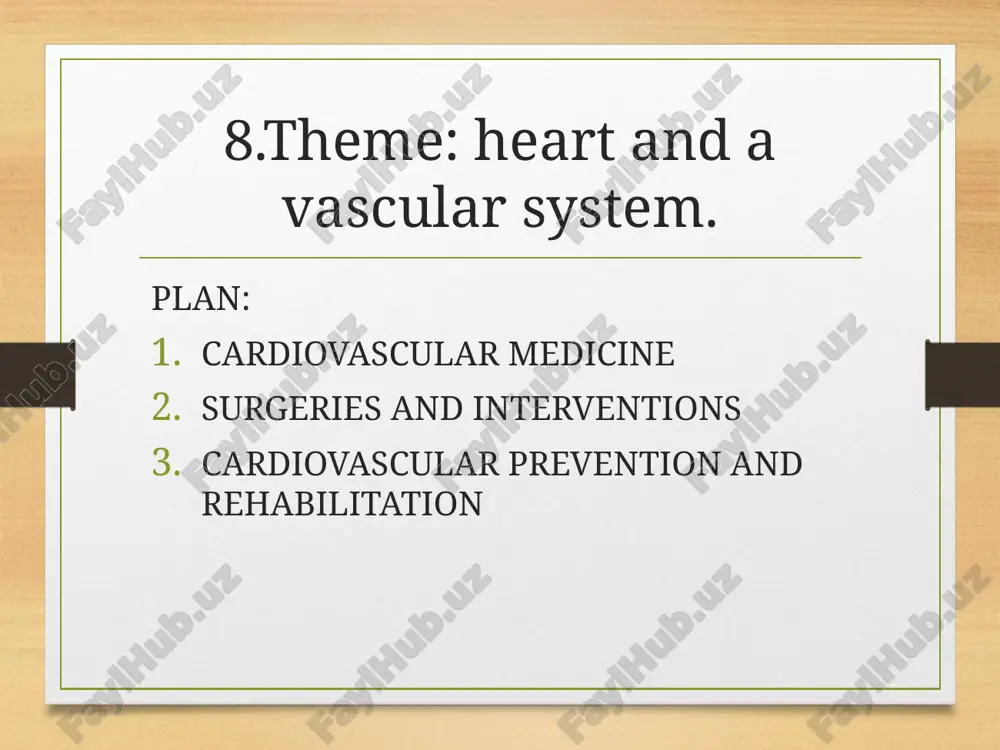 8.Theme: heart and a vascular system.

PLAN:

1. CARDIOVASCULAR MEDICINE
2. SURGERIES AND INTERVENTIONS
3. CARDIOVASCULAR PREVENTION AND REHABILITATION

FaylHub.uz